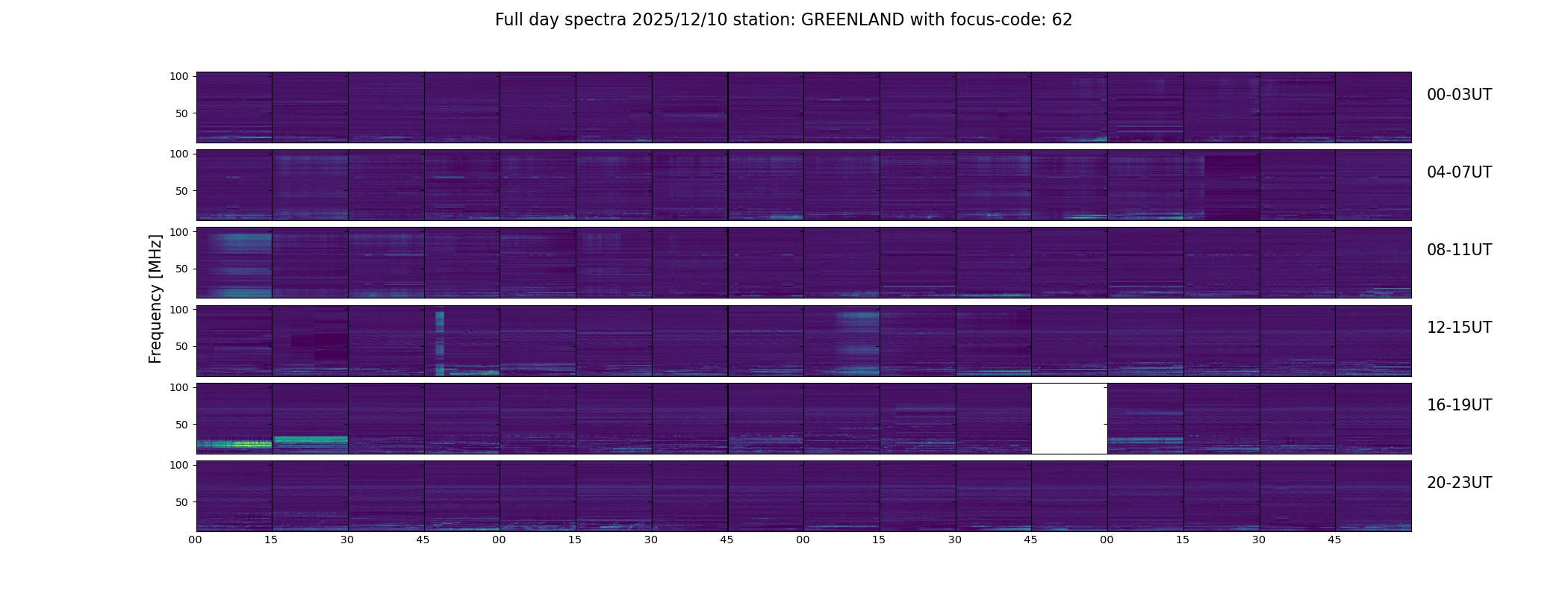 Full day spectra 2025/12/10 station: GREENLAND with focus-code: 62

Frequency [MHz]

100
50
00-03UT

100
50
04-07UT

100
50
08-11UT

100
50
12-15UT

100
50
16-19UT

100
50
20-23UT

00 15 30 45 00 15 30 45 00 15 30 45 00 15 30 45